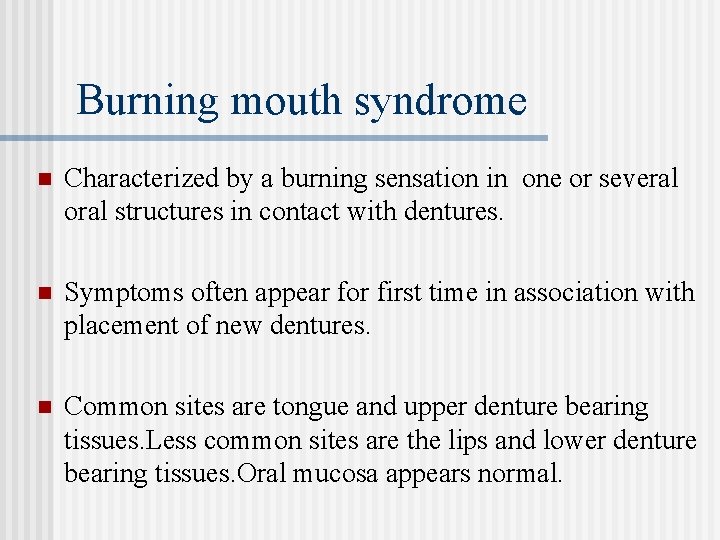 Burning mouth syndrome

Characterized by a burning sensation in one or several oral structures in contact with dentures.

Symptoms often appear for first time in association with placement of new dentures.

Common sites are tongue and upper denture bearing tissues.Less common sites are the lips and lower denture bearing tissues.Oral mucosa appears normal.